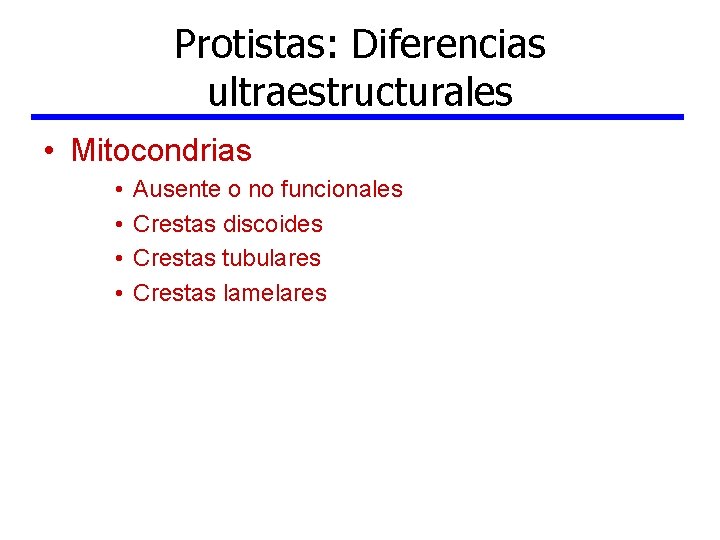 Protistas: Diferencias ultraestructurales

• Mitocondrias
  • Ausente o no funcionales
  • Crestas discoides
  • Crestas tubulares
  • Crestas lamelares